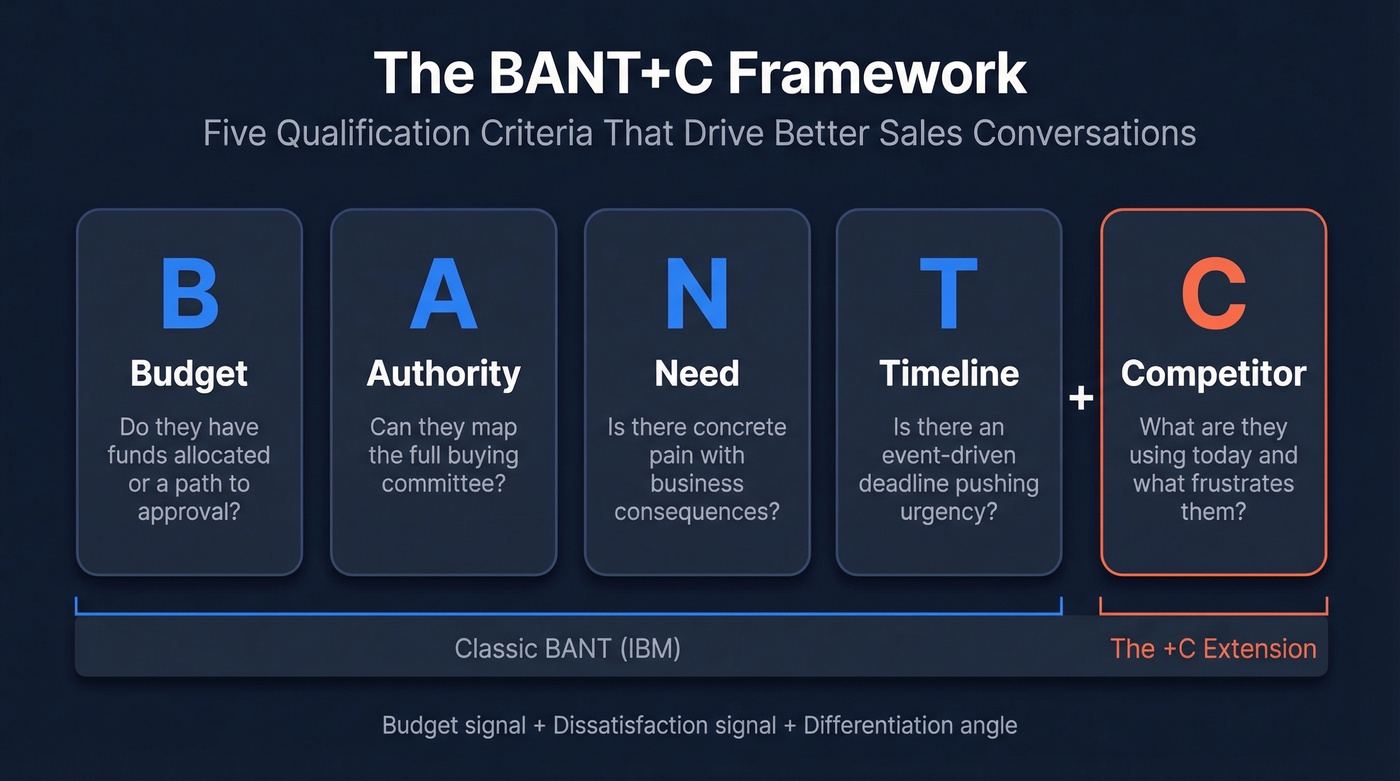 The BANT+C Framework

Five Qualification Criteria That Drive Better Sales Conversations

B
Budget
Do they have funds allocated or a path to approval?

A
Authority
Can they map the full buying committee?

N
Need
Is there concrete pain with business consequences?

T
Timeline
Is there an event-driven deadline pushing urgency?

+

C
Competitor
What are they using today and what frustrates them?

Classic BANT (IBM)

The +C Extension

Budget signal + Dissatisfaction signal + Differentiation angle